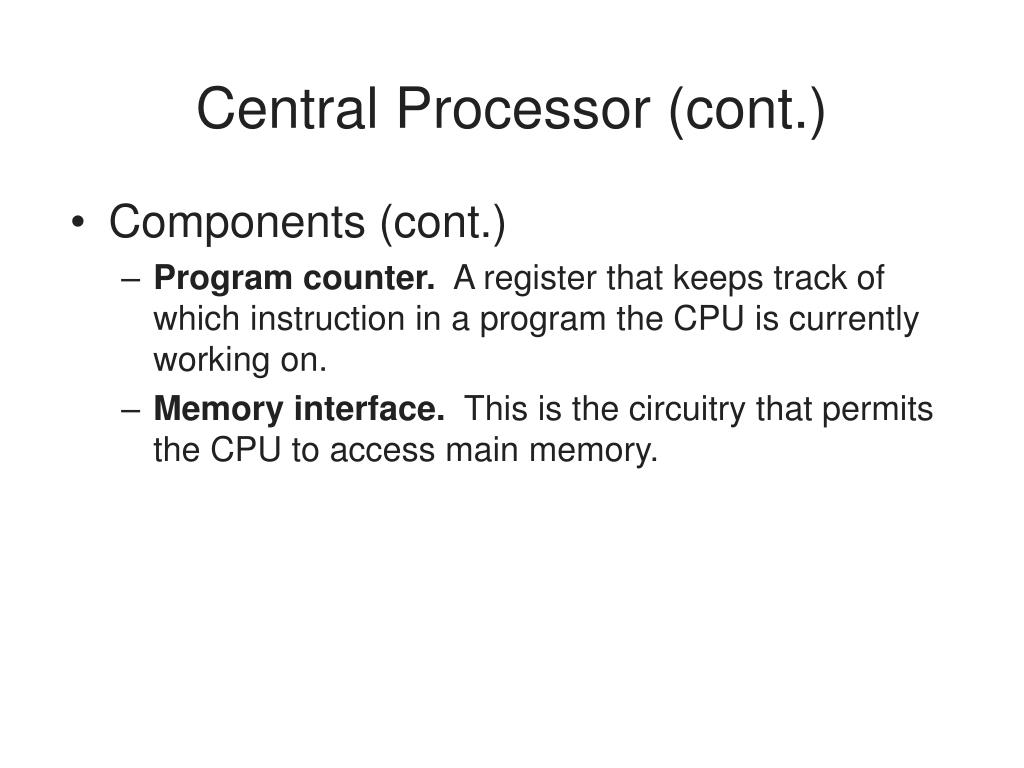 Central Processor (cont.)

• Components (cont.)

– Program counter. A register that keeps track of which instruction in a program the CPU is currently working on.

– Memory interface. This is the circuitry that permits the CPU to access main memory.